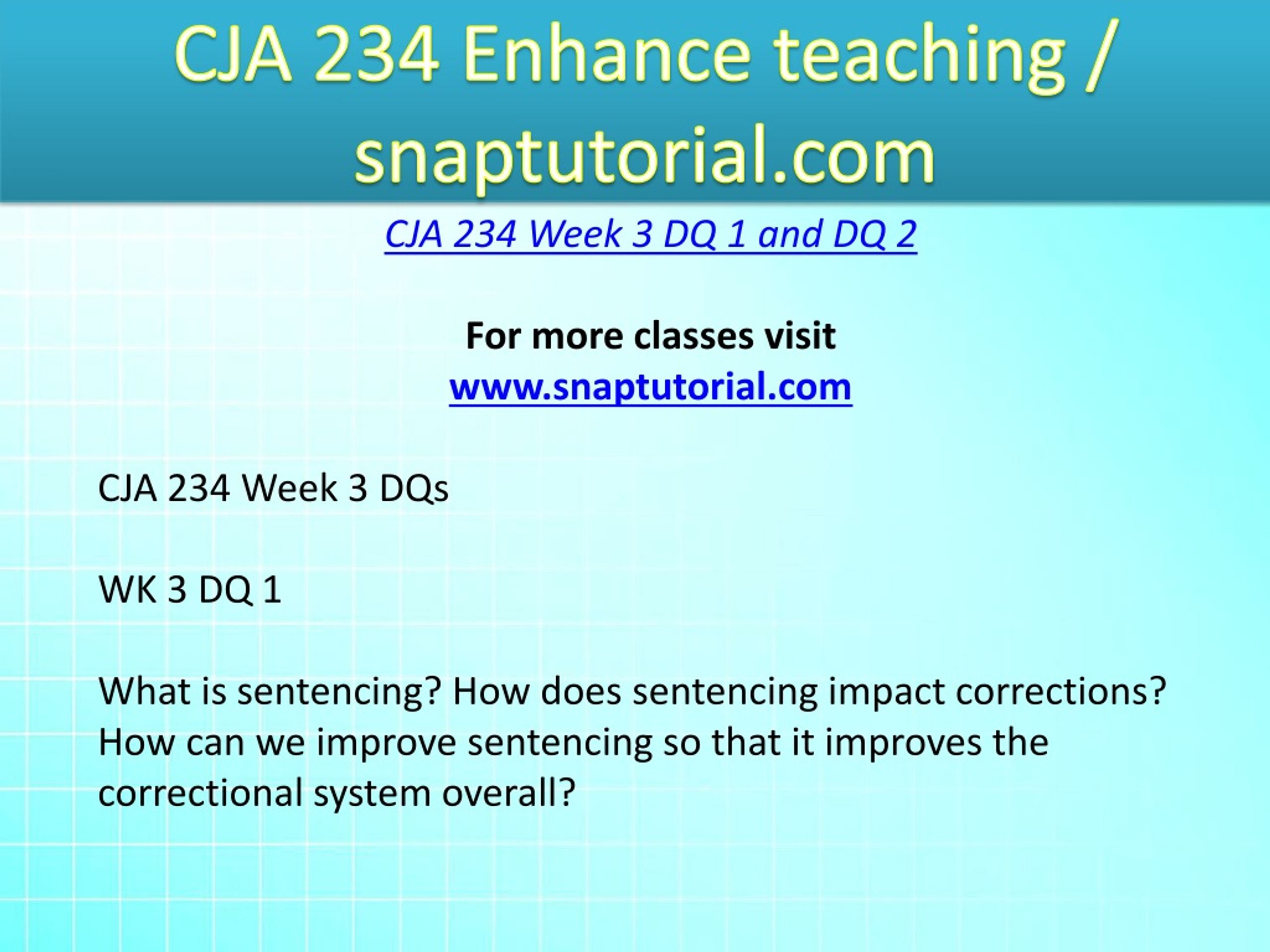 CJA 234 Enhance teaching / snaptutorial.com

CJA 234 Week 3 DQ 1 and DQ 2

For more classes visit
www.snaptutorial.com

CJA 234 Week 3 DQs

WK 3 DQ 1

What is sentencing? How does sentencing impact corrections? How can we improve sentencing so that it improves the correctional system overall?